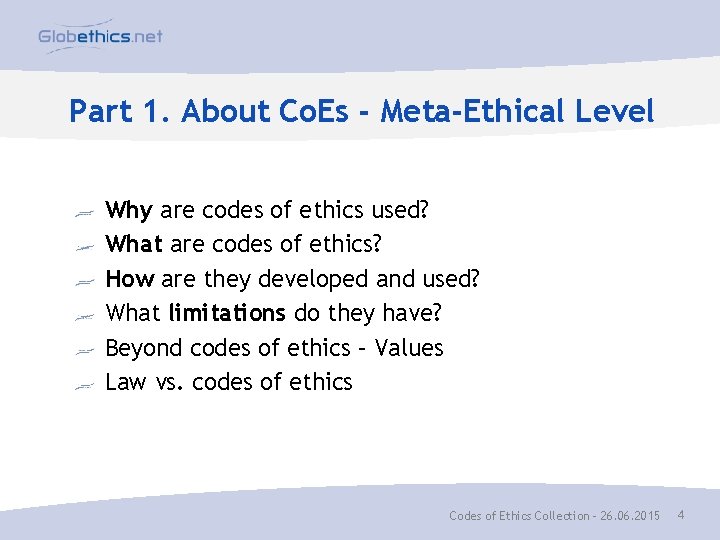 Globethics.net

Part 1. About CoEs - Meta-Ethical Level

Why are codes of ethics used?
What are codes of ethics?
How are they developed and used?
What limitations do they have?
Beyond codes of ethics – Values
Law vs. codes of ethics

Codes of Ethics Collection – 26.06.2015 4